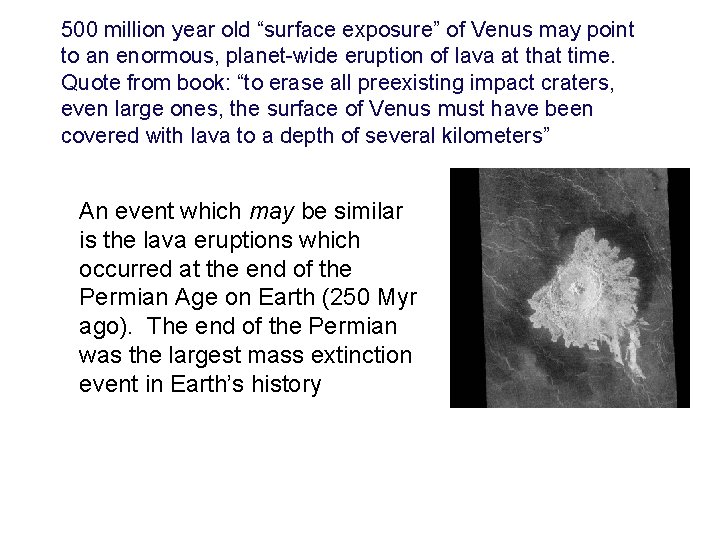 500 million year old “surface exposure” of Venus may point to an enormous, planet-wide eruption of lava at that time. Quote from book: “to erase all preexisting impact craters, even large ones, the surface of Venus must have been covered with lava to a depth of several kilometers”

An event which may be similar is the lava eruptions which occurred at the end of the Permian Age on Earth (250 Myr ago). The end of the Permian was the largest mass extinction event in Earth’s history